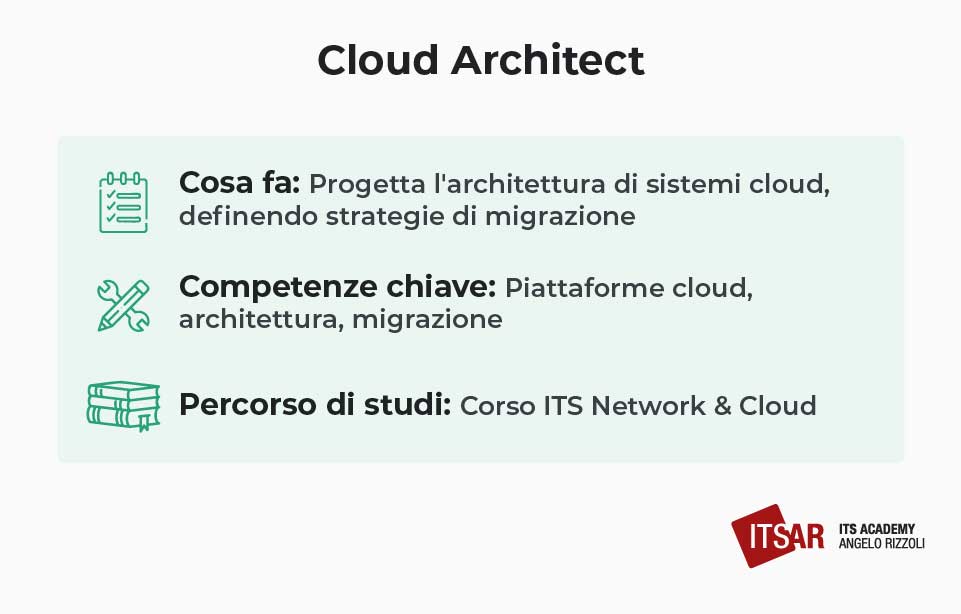 Cloud Architect

Cosa fa: Progetta l'architettura di sistemi cloud, definendo strategie di migrazione

Competenze chiave: Piattaforme cloud, architettura, migrazione

Percorso di studi: Corso ITS Network & Cloud

ITSAR ITS ACADEMY ANGELO RIZZOLI